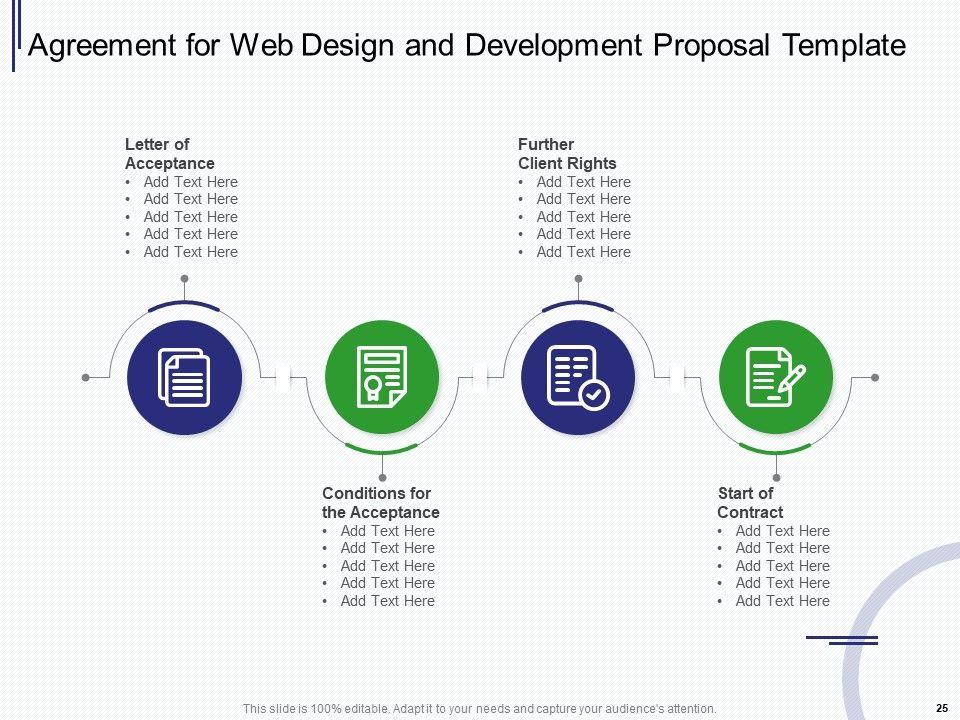 Agreement for Web Design and Development Proposal Template

Letter of Acceptance
• Add Text Here
• Add Text Here
• Add Text Here
• Add Text Here
• Add Text Here

Further Client Rights
• Add Text Here
• Add Text Here
• Add Text Here
• Add Text Here
• Add Text Here

Conditions for the Acceptance
• Add Text Here
• Add Text Here
• Add Text Here
• Add Text Here
• Add Text Here

Start of Contract
• Add Text Here
• Add Text Here
• Add Text Here
• Add Text Here
• Add Text Here

This slide is 100% editable. Adapt it to your needs and capture your audience's attention.

25